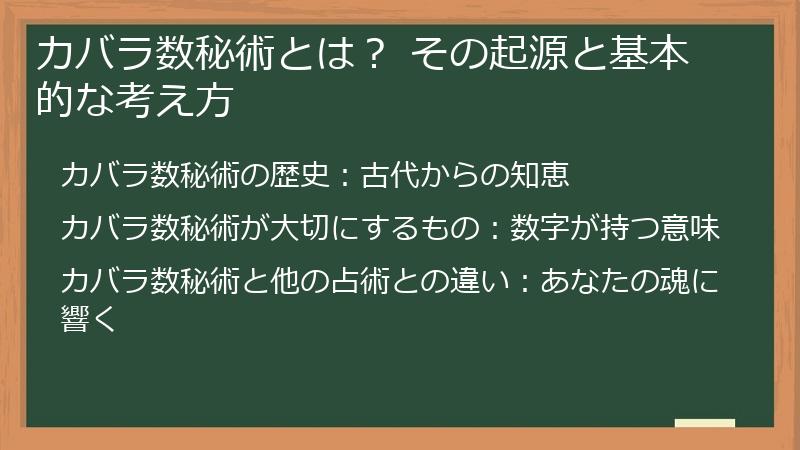 カバラ数秘術とは？ その起源と基本的な考え方

カバラ数秘術の歴史：古代からの知恵

カバラ数秘術が大切にするもの：数字が持つ意味

カバラ数秘術と他の占術との違い：あなたの魂に響く